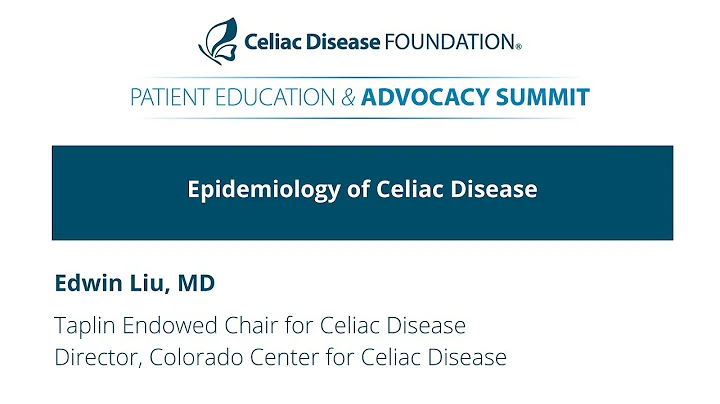 Celiac Disease FOUNDATION®

PATIENT EDUCATION & ADVOCACY SUMMIT

Epidemiology of Celiac Disease

Edwin Liu, MD

Taplin Endowed Chair for Celiac Disease
Director, Colorado Center for Celiac Disease